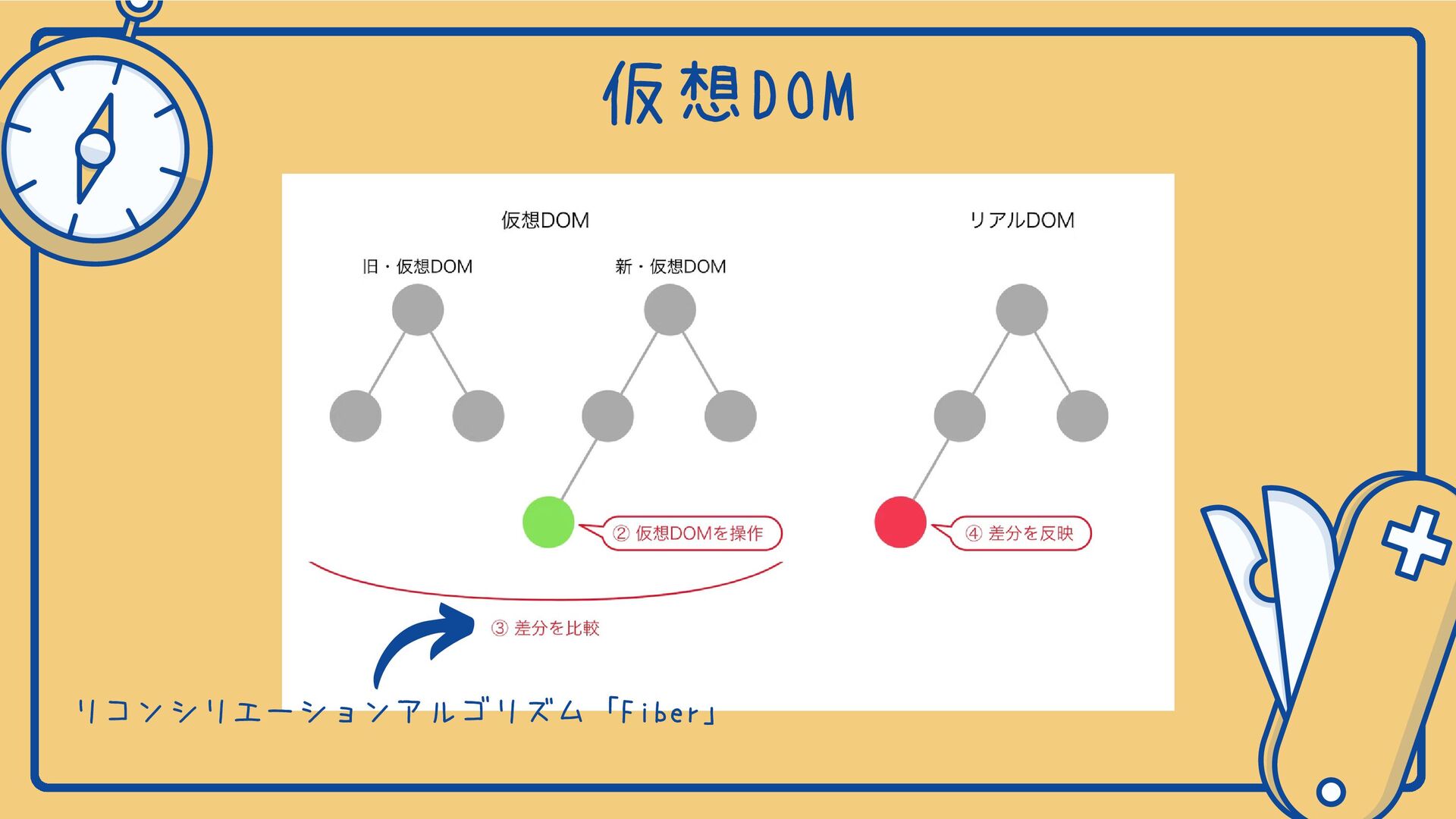 仮想DOM

仮想DOM

リアルDOM

旧・仮想DOM

新・仮想DOM

② 仮想DOMを操作

④ 差分を反映

③ 差分を比較

リコンシリエーションアルゴリズム「Fiber」